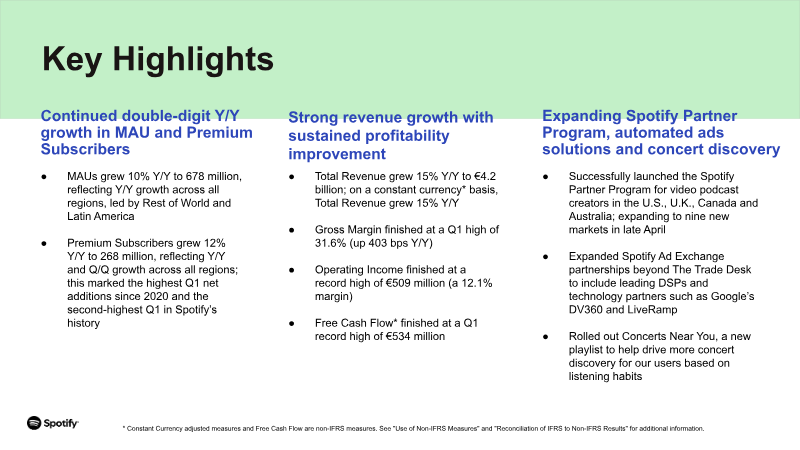 Key Highlights

Continued double-digit Y/Y growth in MAU and Premium Subscribers

● MAUs grew 10% Y/Y to 678 million, reflecting Y/Y growth across all regions, led by Rest of World and Latin America

● Premium Subscribers grew 12% Y/Y to 268 million, reflecting Y/Y and Q/Q growth across all regions; this marked the highest Q1 net additions since 2020 and the second-highest Q1 in Spotify's history

Strong revenue growth with sustained profitability improvement

● Total Revenue grew 15% Y/Y to €4.2 billion; on a constant currency* basis, Total Revenue grew 15% Y/Y

● Gross Margin finished at a Q1 high of 31.6% (up 403 bps Y/Y)

● Operating Income finished at a record high of €509 million (a 12.1% margin)

● Free Cash Flow* finished at a Q1 record high of €534 million

Expanding Spotify Partner Program, automated ads solutions and concert discovery

● Successfully launched the Spotify Partner Program for video podcast creators in the U.S., U.K., Canada and Australia; expanding to nine new markets in late April

● Expanded Spotify Ad Exchange partnerships beyond The Trade Desk to include leading DSPs and technology partners such as Google's DV360 and LiveRamp

● Rolled out Concerts Near You, a new playlist to help drive more concert discovery for our users based on listening habits

Spotify

* Constant Currency adjusted measures and Free Cash Flow are non-IFRS measures. See "Use of Non-IFRS Measures" and "Reconciliation of IFRS to Non-IFRS Results" for additional information.